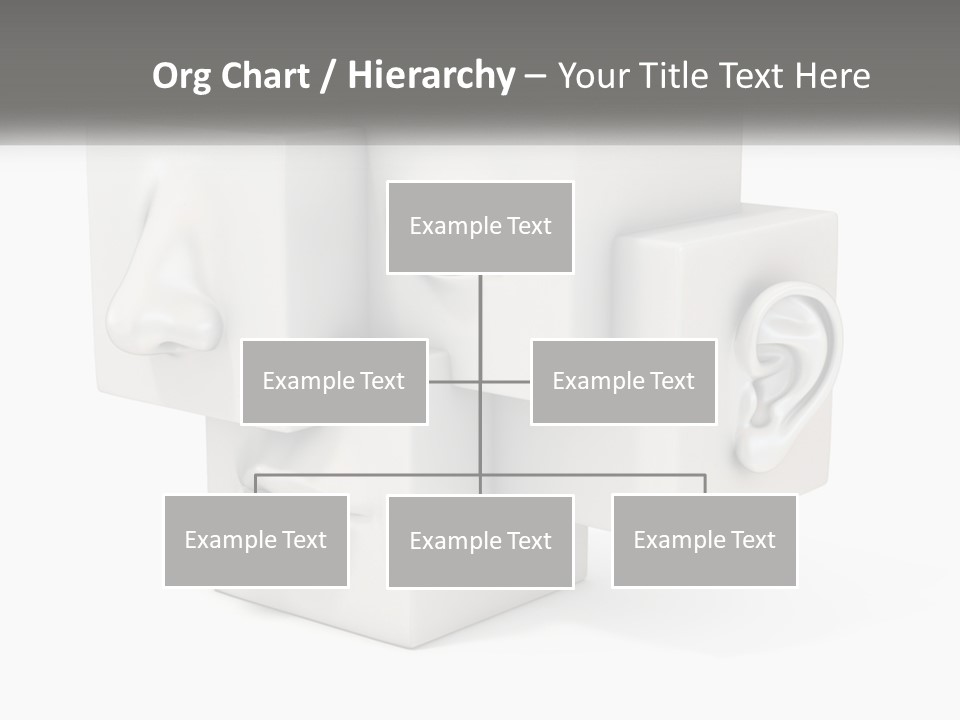 Org Chart / Hierarchy – Your Title Text Here

Example Text

Example Text

Example Text

Example Text

Example Text

Example Text